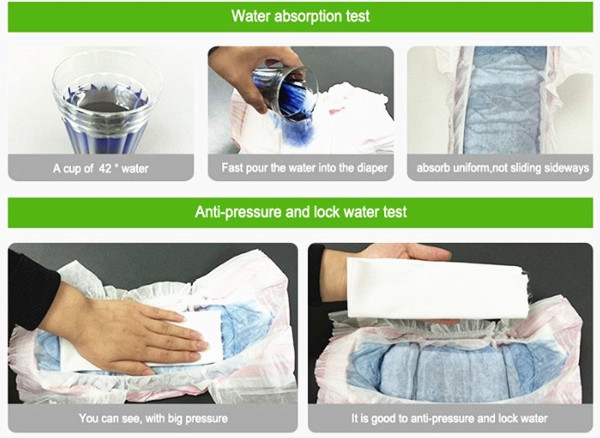 Water absorption test

A cup of 42 ° water

Fast pour the water into the diaper

absorb uniform,not sliding sideways

Anti-pressure and lock water test

You can see, with big pressure

It is good to anti-pressure and lock water